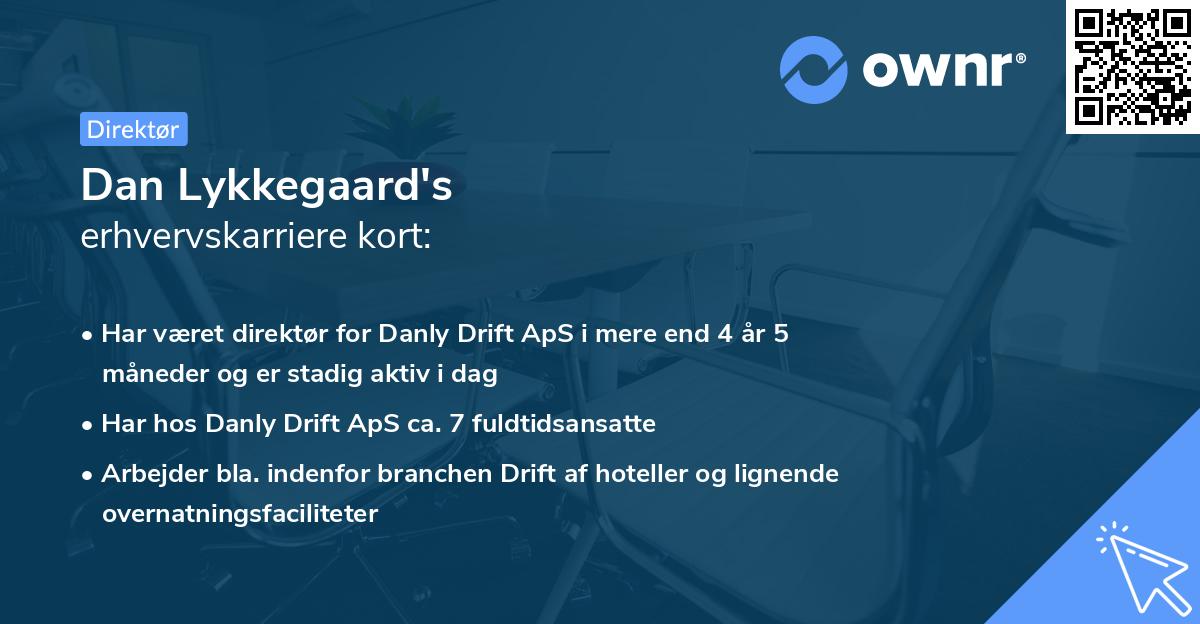 ownr®

Direktør

Dan Lykkegaard's
erhvervskarriere kort:

• Har været direktør for Danly Drift ApS i mere end 4 år 5 måneder og er stadig aktiv i dag
• Har hos Danly Drift ApS ca. 7 fuldtidsansatte
• Arbejder bla. indenfor branchen Drift af hoteller og lignende overnatningsfaciliteter